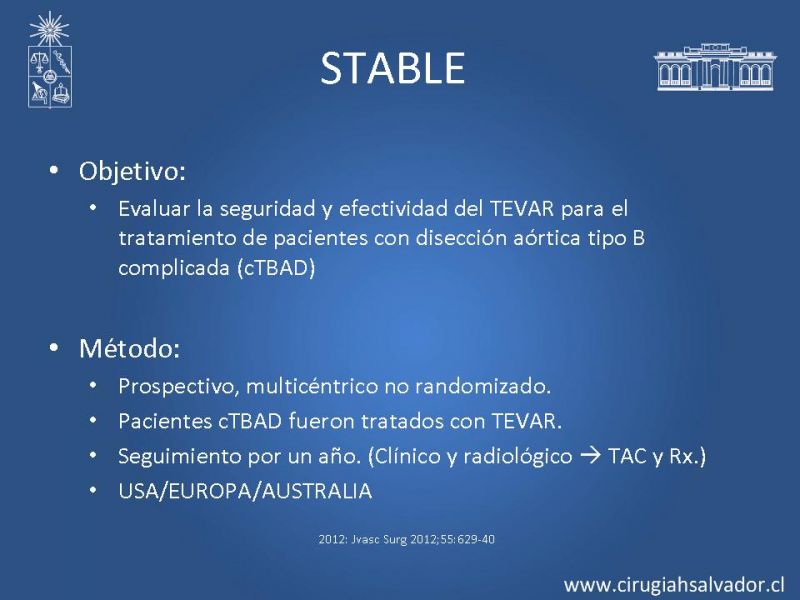 STABLE

• Objetivo:
  • Evaluar la seguridad y efectividad del TEVAR para el tratamiento de pacientes con disección aórtica tipo B complicada (cTBAD)

• Método:
  • Prospectivo, multicéntrico no randomizado.
  • Pacientes cTBAD fueron tratados con TEVAR.
  • Seguimiento por un año. (Clínico y radiológico → TAC y Rx.)
  • USA/EUROPA/AUSTRALIA

2012: Jvasc Surg 2012;55:629-40

www.cirugiahsalvador.cl